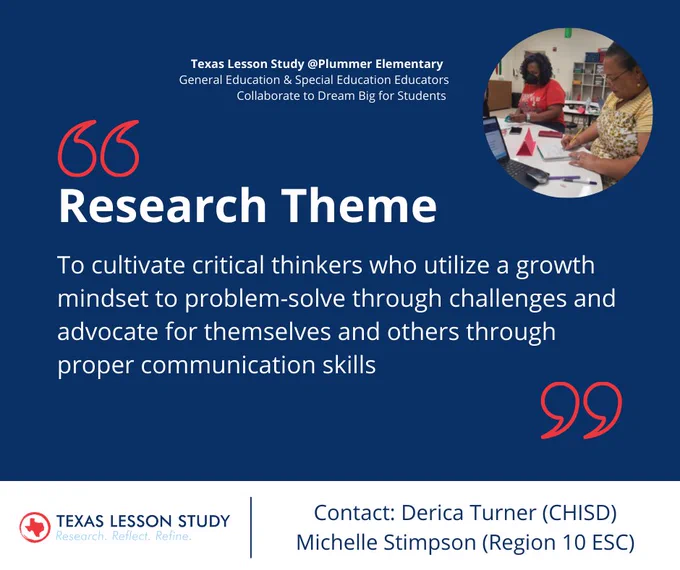 Texas Lesson Study @Plummer Elementary
General Education & Special Education Educators Collaborate to Dream Big for Students

“

Research Theme

To cultivate critical thinkers who utilize a growth mindset to problem-solve through challenges and advocate for themselves and others through proper communication skills

”

TEXAS LESSON STUDY
Research. Reflect. Refine.

Contact: Derica Turner (CHISD)
Michelle Stimpson (Region 10 ESC)